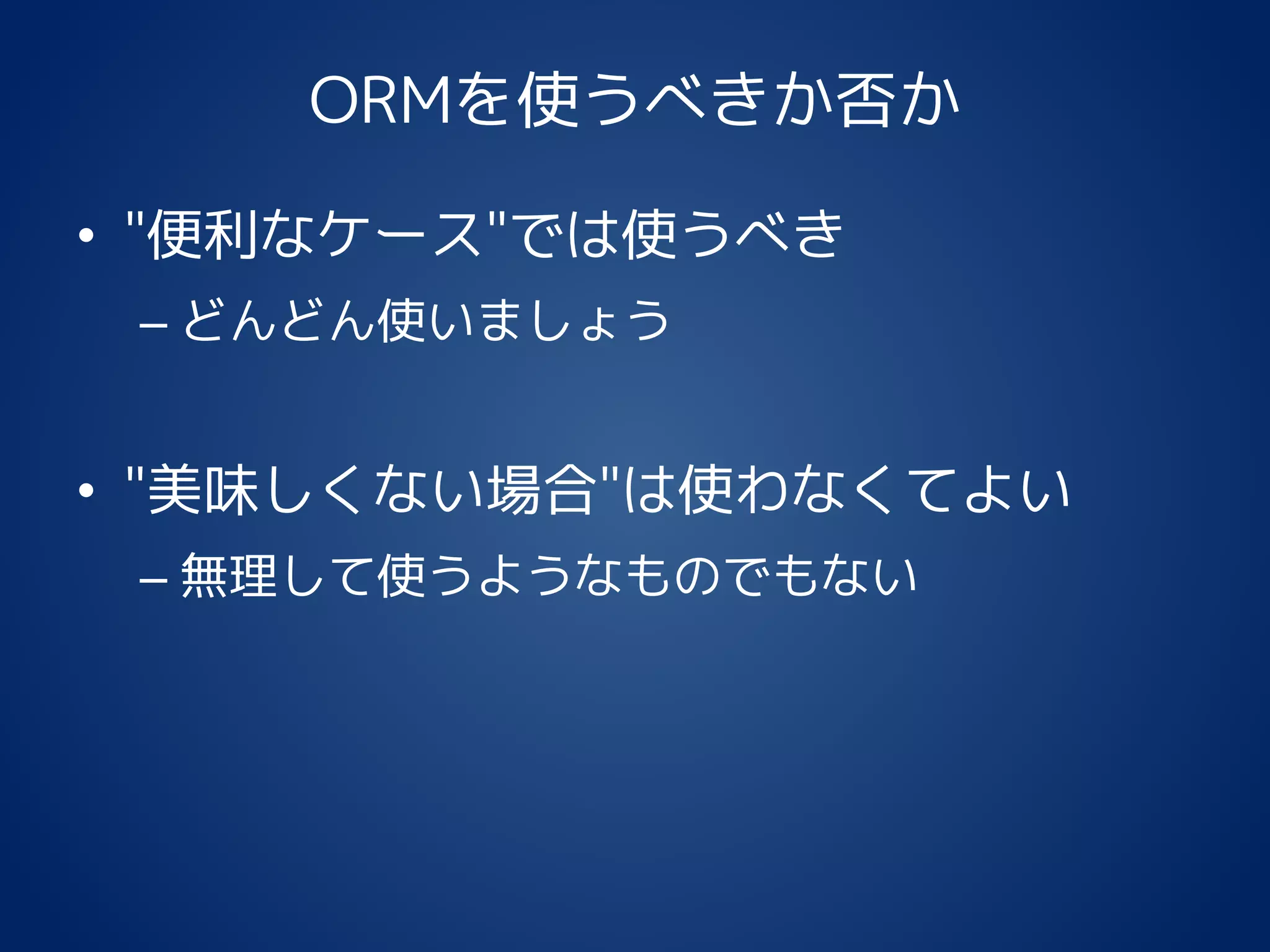 ORMを使うべきか否か

• "便利なケース"では使うべき
– どんどん使いましょう

• "美味しくない場合"は使わなくてよい
– 無理して使うようなものでもない